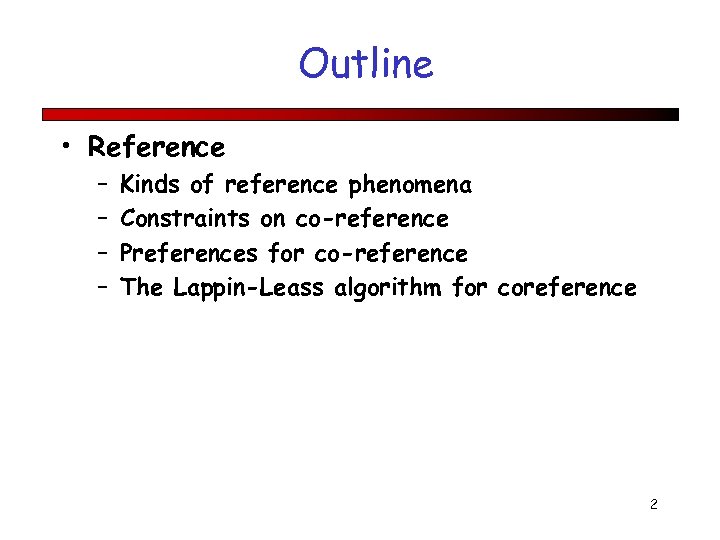 Outline

• Reference
– Kinds of reference phenomena
– Constraints on co-reference
– Preferences for co-reference
– The Lappin-Leass algorithm for coreference

2